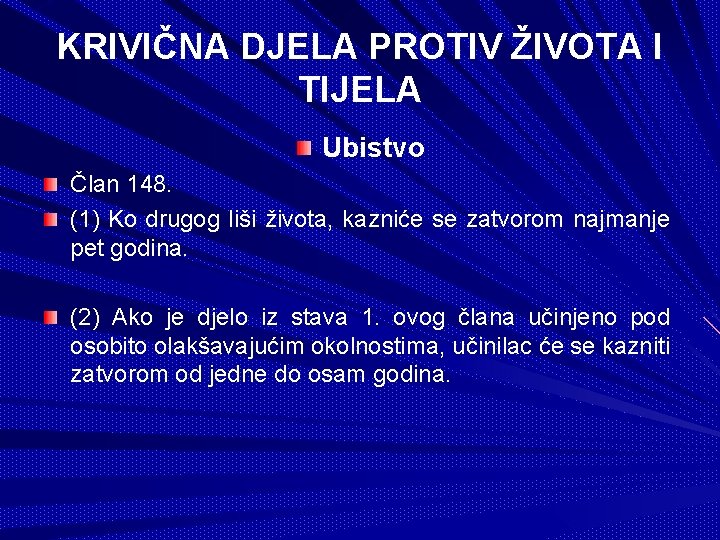 KRIVIČNA DJELA PROTIV ŽIVOTA I TIJELA

Ubistvo

Član 148.

(1) Ko drugog liši života, kazniće se zatvorom najmanje pet godina.

(2) Ako je djelo iz stava 1. ovog člana učinjeno pod osobito olakšavajućim okolnostima, učinilac će se kazniti zatvorom od jedne do osam godina.